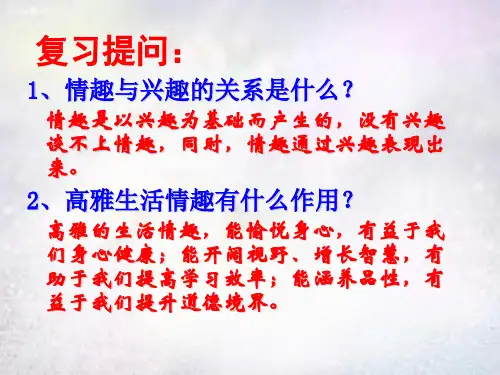 复习提问：

1、情趣与兴趣的关系是什么？

情趣是以兴趣为基础而产生的，没有兴趣谈不上情趣，同时，情趣通过兴趣表现出来。

2、高雅生活情趣有什么作用？

高雅的生活情趣，能愉悦身心，有益于我们身心健康；能开阔视野、增长智慧，有助于我们提高学习效率；能涵养品性，有益于我们提升道德境界。